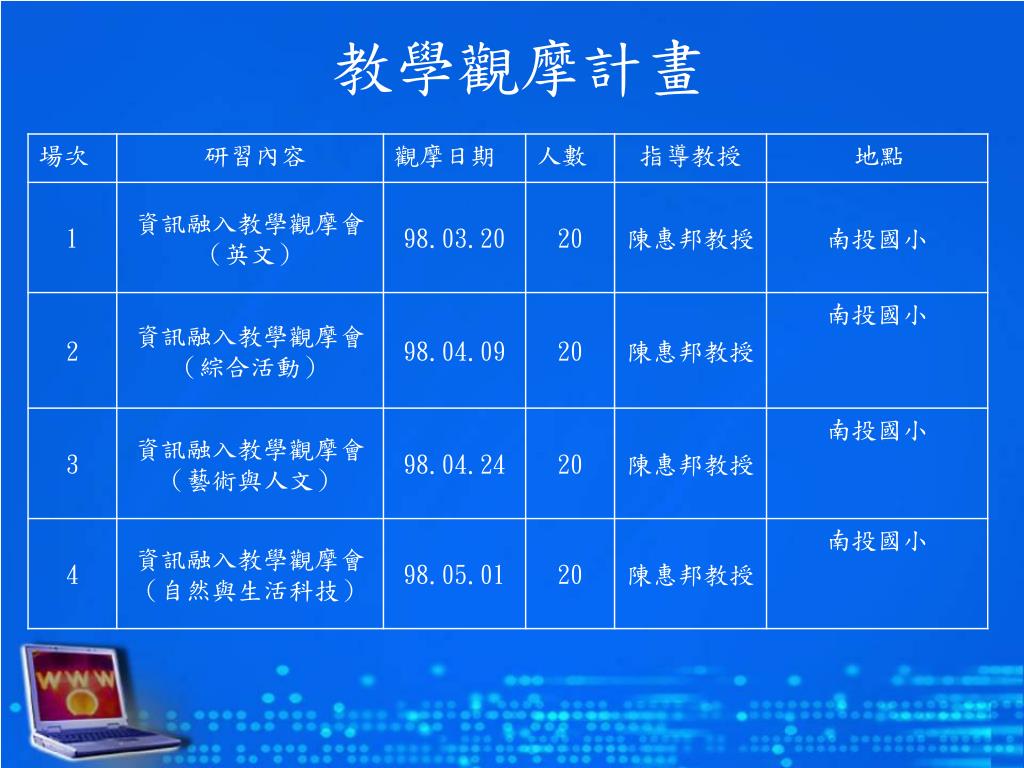 教學觀摩計畫

| 場次 | 研習內容 | 觀摩日期 | 人數 | 指導教授 | 地點 |
|---|---|---|---|---|---|
| 1 | 資訊融入教學觀摩會（英文） | 98.03.20 | 20 | 陳惠邦教授 | 南投國小 |
| 2 | 資訊融入教學觀摩會（綜合活動） | 98.04.09 | 20 | 陳惠邦教授 | 南投國小 |
| 3 | 資訊融入教學觀摩會（藝術與人文） | 98.04.24 | 20 | 陳惠邦教授 | 南投國小 |
| 4 | 資訊融入教學觀摩會（自然與生活科技） | 98.05.01 | 20 | 陳惠邦教授 | 南投國小 |

WWW